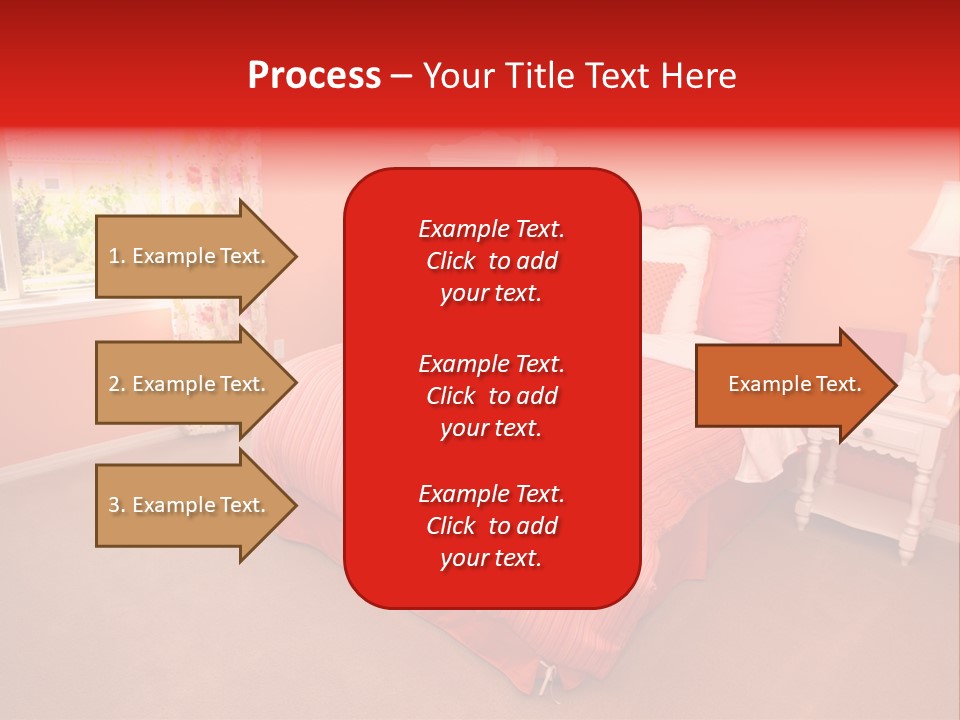 Process – Your Title Text Here

1. Example Text.

2. Example Text.

3. Example Text.

Example Text. Click to add your text.

Example Text. Click to add your text.

Example Text. Click to add your text.

Example Text.